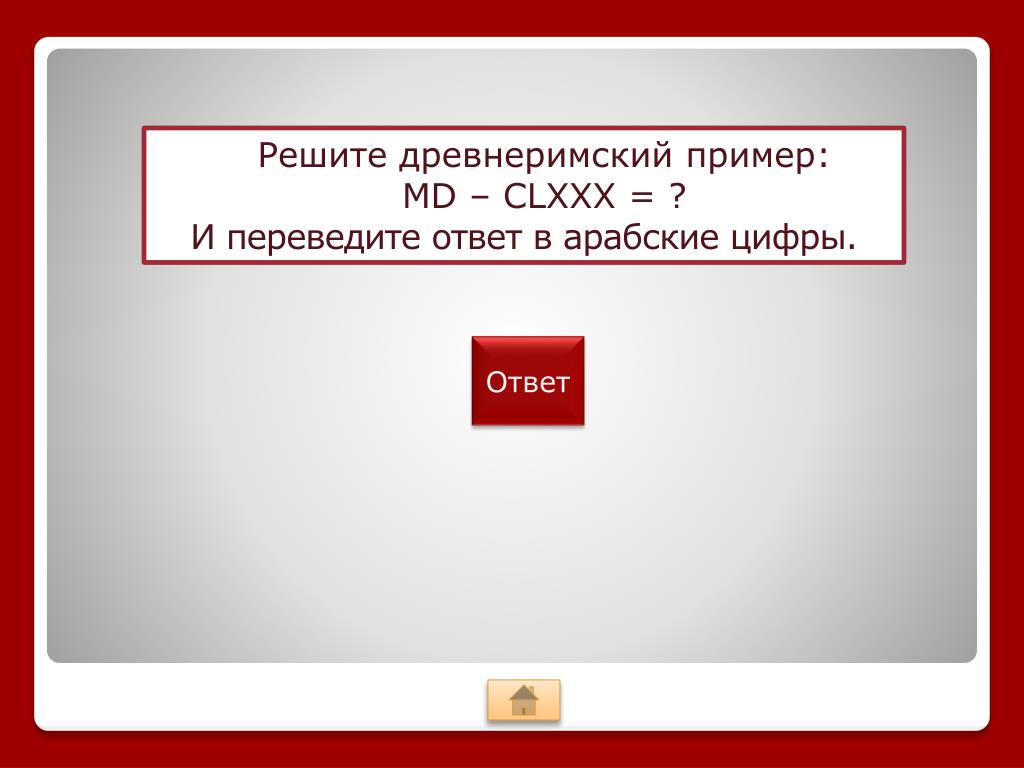 Решите древнеримский пример:
MD – CLXXX = ?
И переведите ответ в арабские цифры.

Ответ